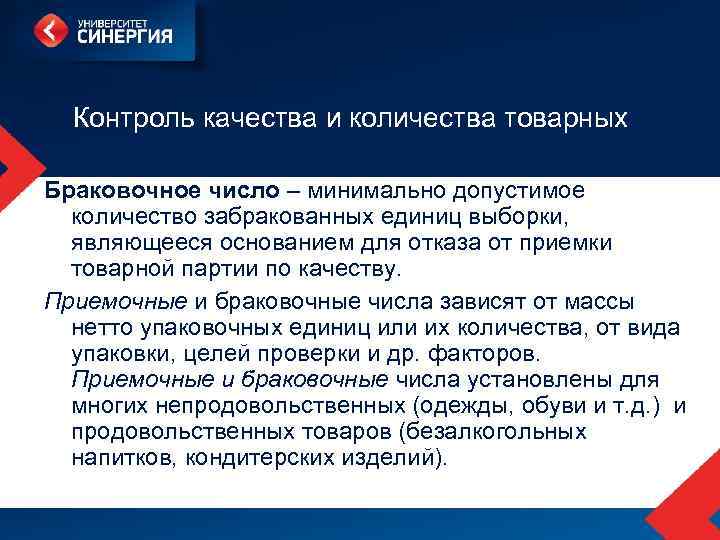 УНИВЕРСИТЕТ
СИНЕРГИЯ

Контроль качества и количества товарных

Браковочное число – минимально допустимое количество забракованных единиц выборки, являющееся основанием для отказа от приемки товарной партии по качеству.

Приемочные и браковочные числа зависят от массы нетто упаковочных единиц или их количества, от вида упаковки, целей проверки и др. факторов. Приемочные и браковочные числа установлены для многих непродовольственных (одежды, обуви и т.д.) и продовольственных товаров (безалкогольных напитков, кондитерских изделий).